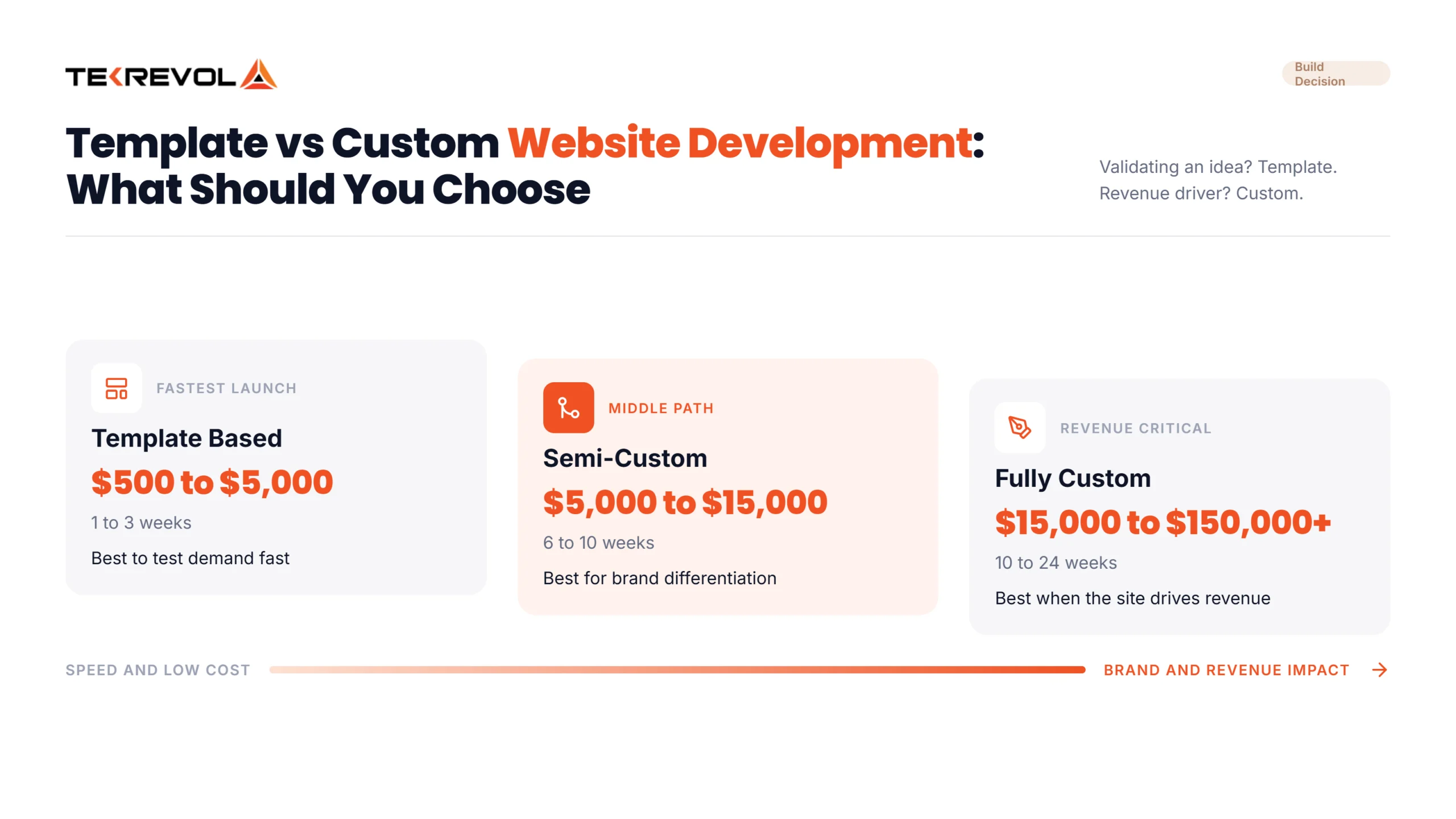 TEKREVOL

Build Decision

Template vs Custom Website Development: What Should You Choose

Validating an idea? Template. Revenue driver? Custom.

FASTEST LAUNCH

Template Based

$500 to $5,000

1 to 3 weeks

Best to test demand fast

MIDDLE PATH

Semi-Custom

$5,000 to $15,000

6 to 10 weeks

Best for brand differentiation

REVENUE CRITICAL

Fully Custom

$15,000 to $150,000+

10 to 24 weeks

Best when the site drives revenue

SPEED AND LOW COST

BRAND AND REVENUE IMPACT →